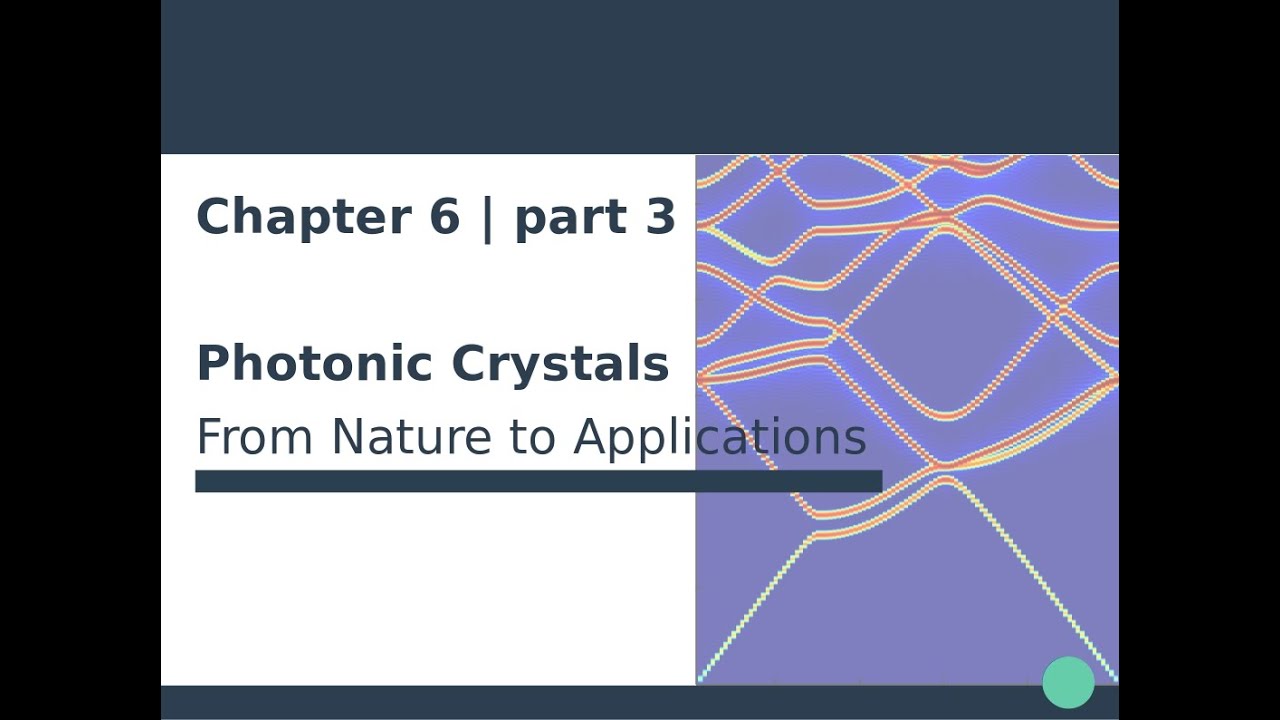 Chapter 6 | part 3

Photonic Crystals

From Nature to Applications